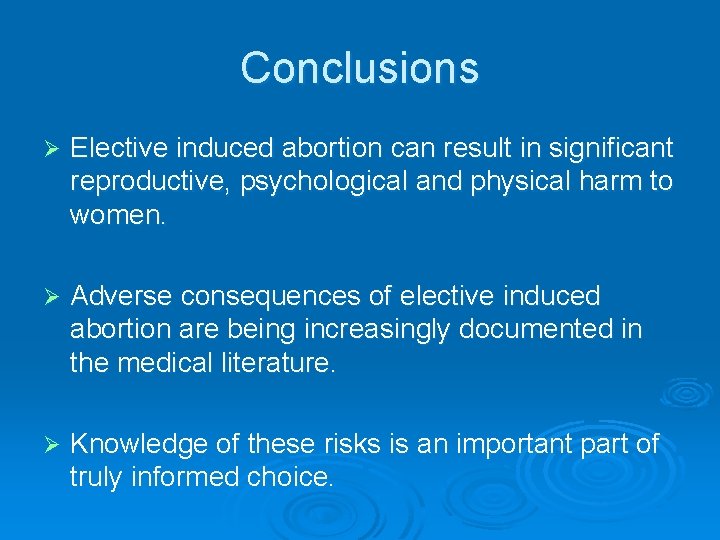 Conclusions

➢ Elective induced abortion can result in significant reproductive, psychological and physical harm to women.

➢ Adverse consequences of elective induced abortion are being increasingly documented in the medical literature.

➢ Knowledge of these risks is an important part of truly informed choice.